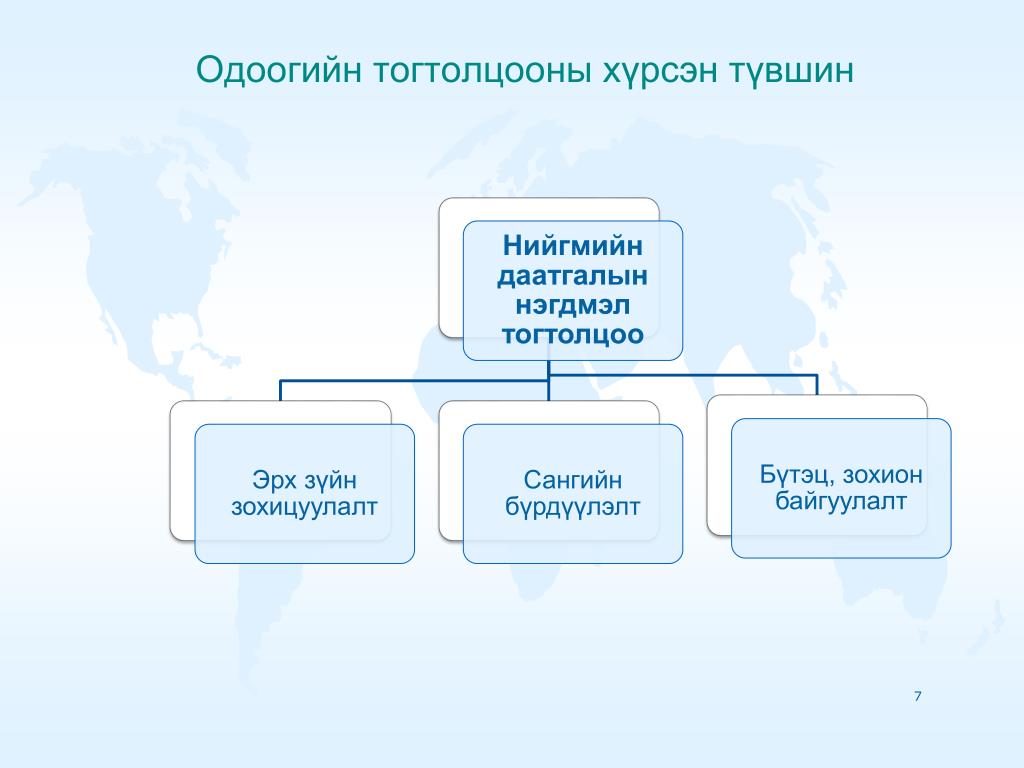 Одоогийн тогтолцооны хүрсэн түвшин

Нийгмийн даатгалын нэгдмэл тогтолцоо

Эрх зүйн зохицуулалт

Сангийн бүрдүүлэлт

Бүтэц, зохион байгуулалт

7